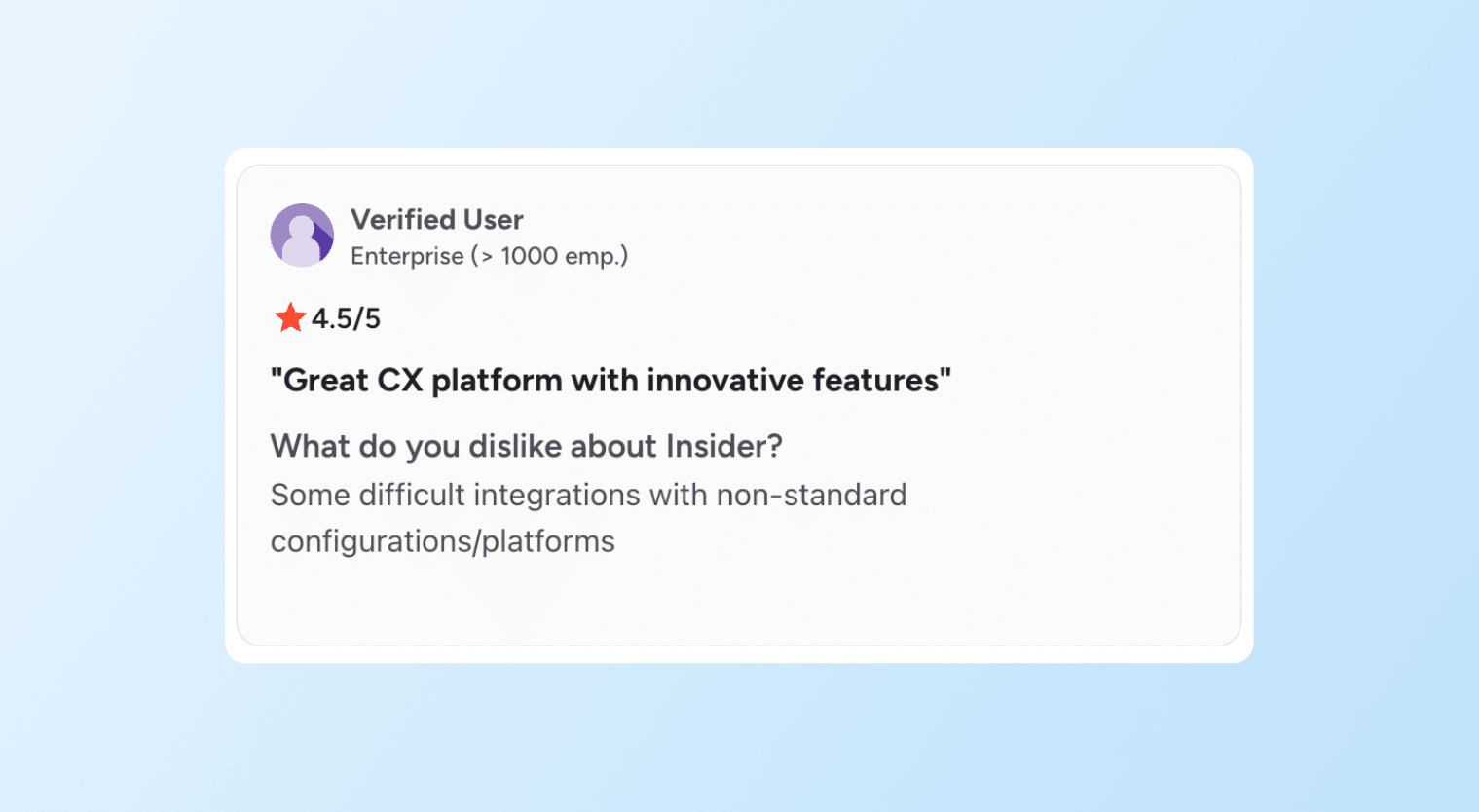 Verified User
Enterprise (> 1000 emp.)

4.5/5

"Great CX platform with innovative features"

What do you dislike about Insider?
Some difficult integrations with non-standard configurations/platforms